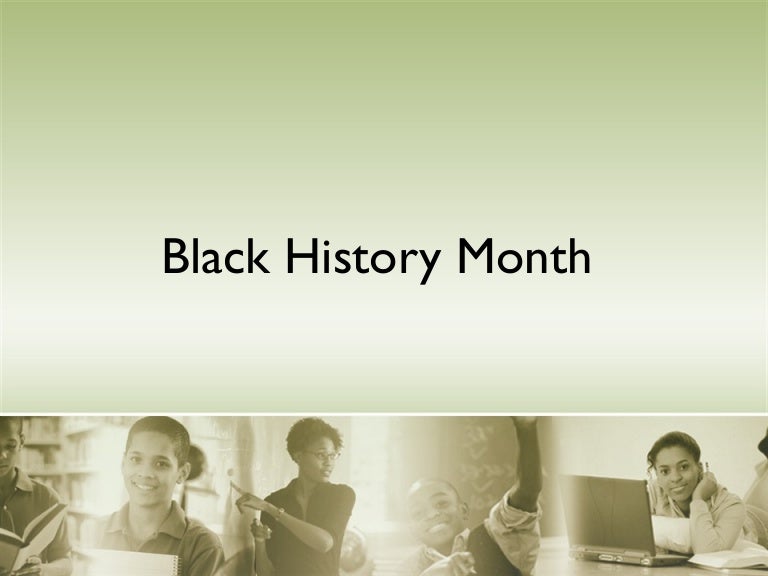 Black History Month